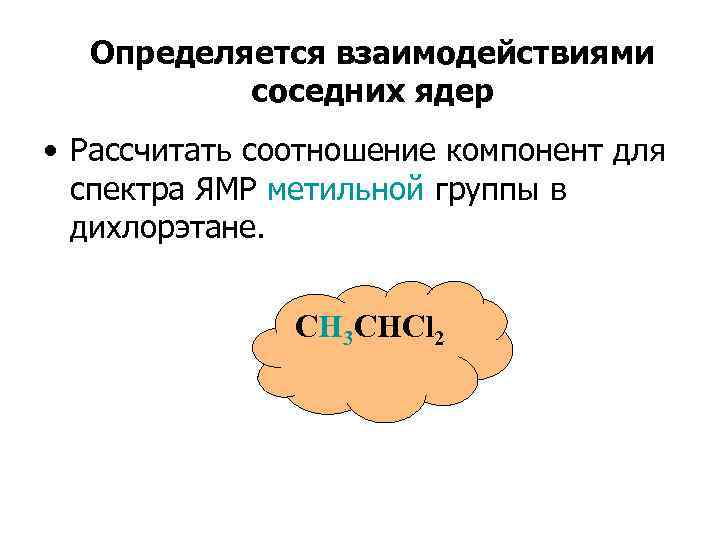 Определяется взаимодействиями соседних ядер

• Рассчитать соотношение компонент для спектра ЯМР метильной группы в дихлорэтане.

$CH_3CHCl_2$